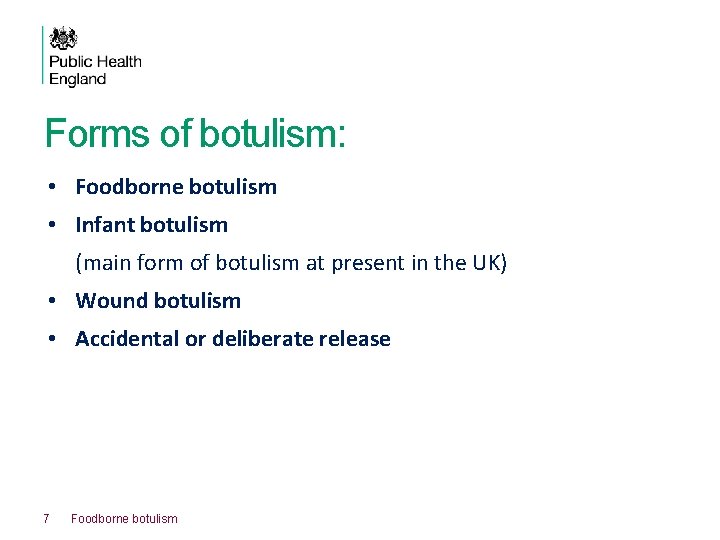 Public Health England

Forms of botulism:

• Foodborne botulism
• Infant botulism
(main form of botulism at present in the UK)
• Wound botulism
• Accidental or deliberate release

7 Foodborne botulism